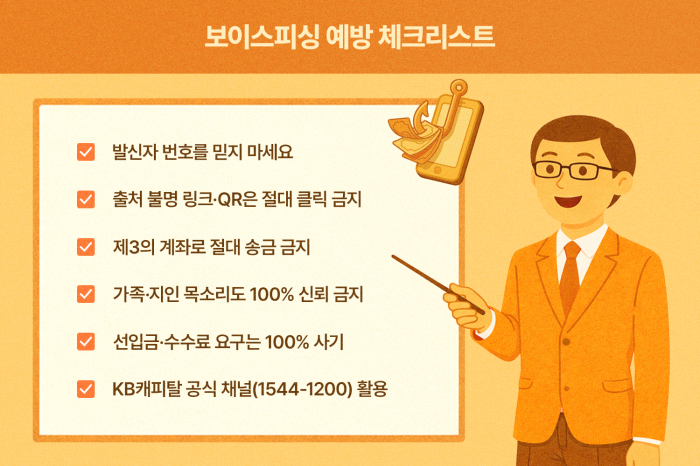 보이스피싱 예방 체크리스트

발신자 번호를 믿지 마세요

출처 불명 링크·QR은 절대 클릭 금지

제3의 계좌로 절대 송금 금지

가족·지인 목소리도 100% 신뢰 금지

선입금·수수료 요구는 100% 사기

KB캐피탈 공식 채널(1544-1200) 활용